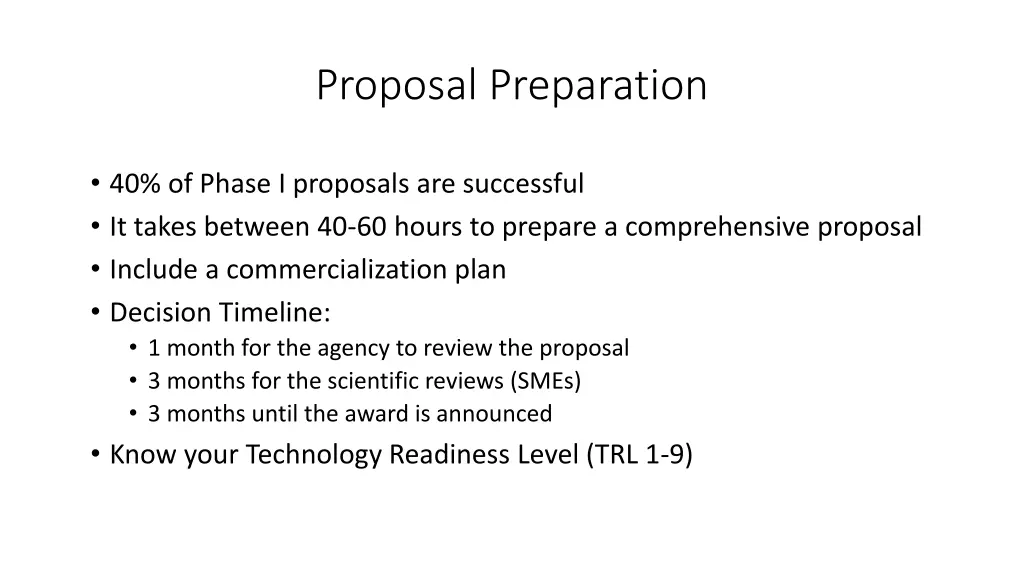 Proposal Preparation

• 40% of Phase I proposals are successful
• It takes between 40-60 hours to prepare a comprehensive proposal
• Include a commercialization plan
• Decision Timeline:
  • 1 month for the agency to review the proposal
  • 3 months for the scientific reviews (SMEs)
  • 3 months until the award is announced
• Know your Technology Readiness Level (TRL 1-9)